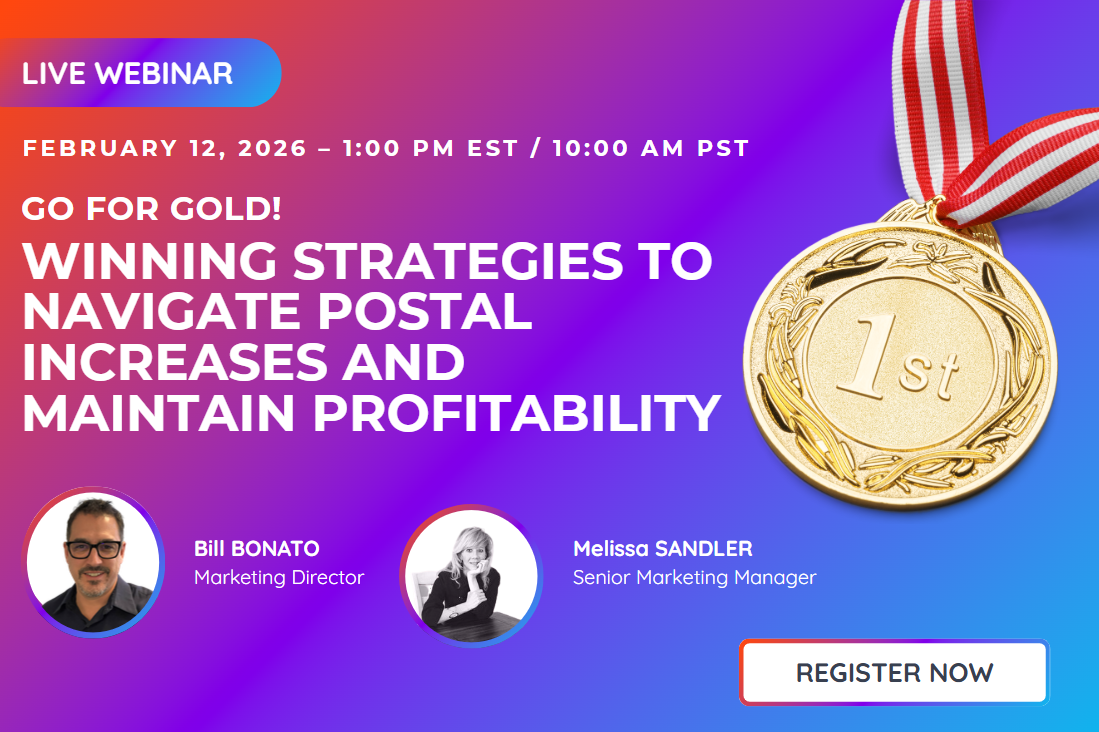 LIVE WEBINAR

FEBRUARY 12, 2026 – 1:00 PM EST / 10:00 AM PST

GO FOR GOLD!

WINNING STRATEGIES TO NAVIGATE POSTAL INCREASES AND MAINTAIN PROFITABILITY

1st

Bill BONATO
Marketing Director

Melissa SANDLER
Senior Marketing Manager

REGISTER NOW